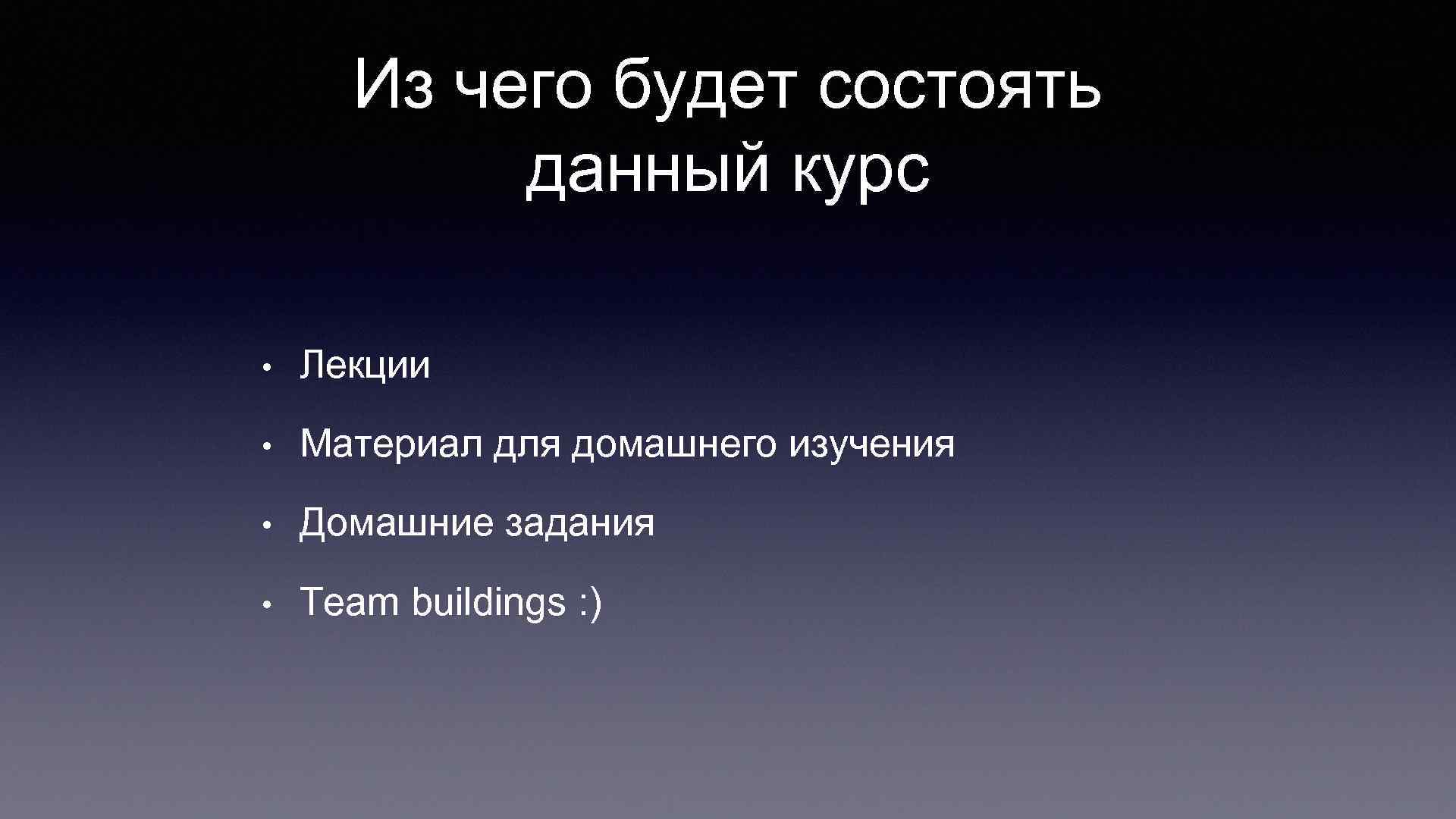 Из чего будет состоять данный курс

• Лекции
• Материал для домашнего изучения
• Домашние задания
• Team buildings :)